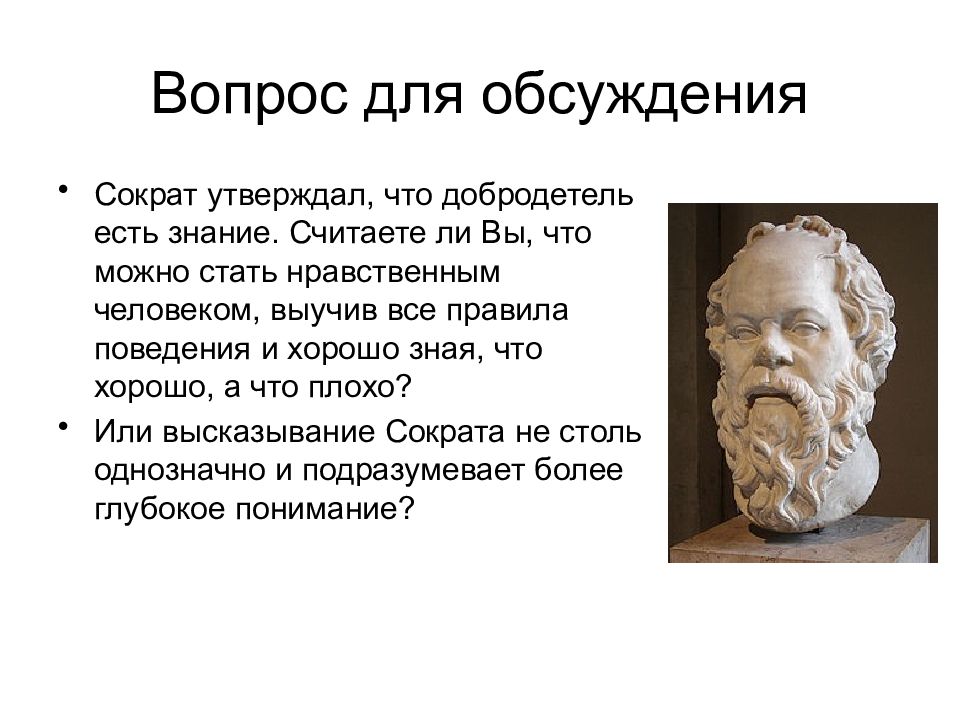 Вопрос для обсуждения

• Сократ утверждал, что добродетель есть знание. Считаете ли Вы, что можно стать нравственным человеком, выучив все правила поведения и хорошо зная, что хорошо, а что плохо?

• Или высказывание Сократа не столь однозначно и подразумевает более глубокое понимание?